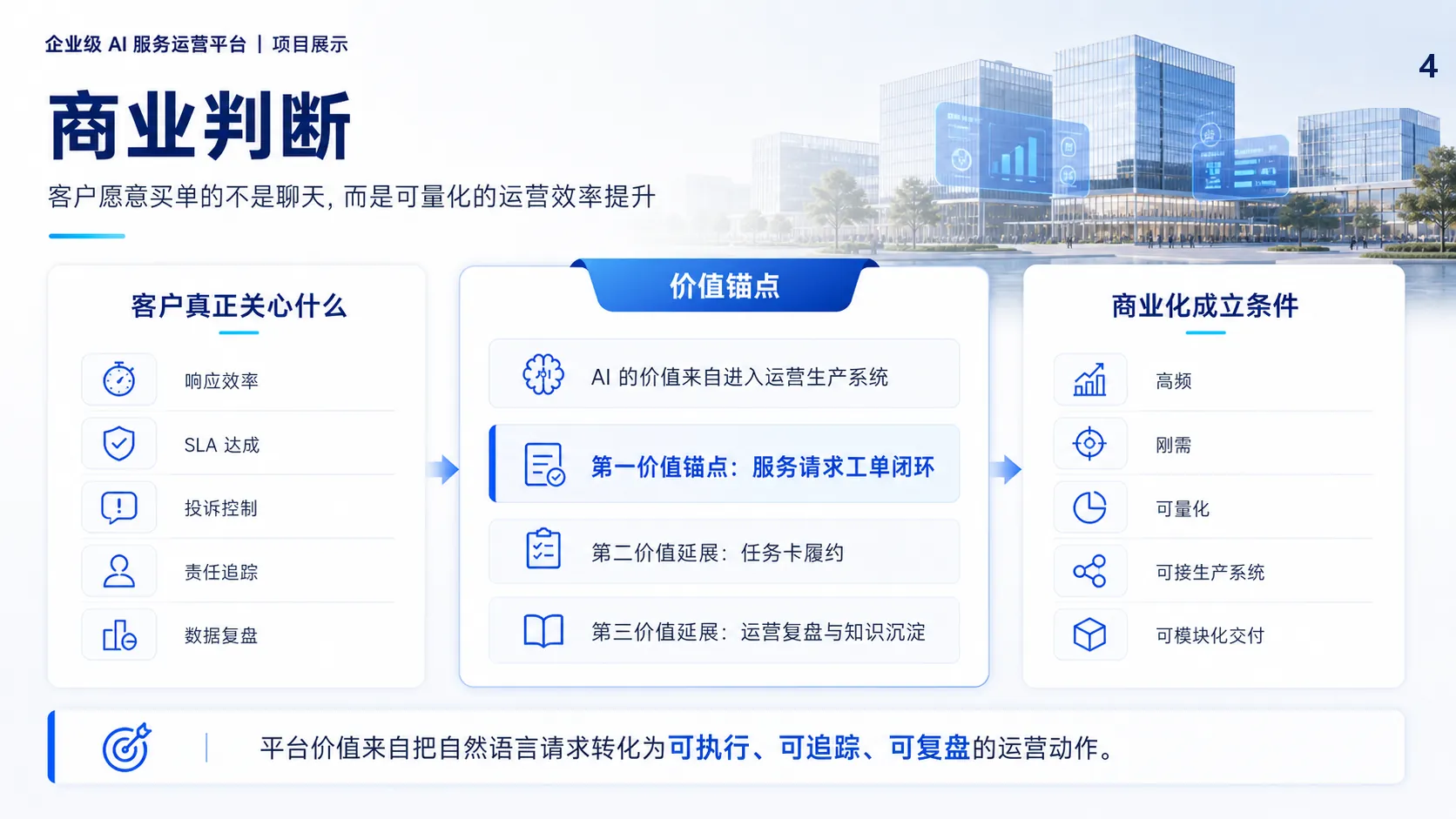 企业级 AI 服务运营平台 | 项目展示

4

商业判断

客户愿意买单的不是聊天，而是可量化的运营效率提升

客户真正关心什么

响应效率

SLA 达成

投诉控制

责任追踪

数据复盘

价值锚点

AI 的价值来自进入运营生产系统

第一价值锚点：服务请求工单闭环

第二价值延展：任务卡履约

第三价值延展：运营复盘与知识沉淀

商业化成立条件

高频

刚需

可量化

可接生产系统

可模块化交付

平台价值来自把自然语言请求转化为可执行、可追踪、可复盘的运营动作。